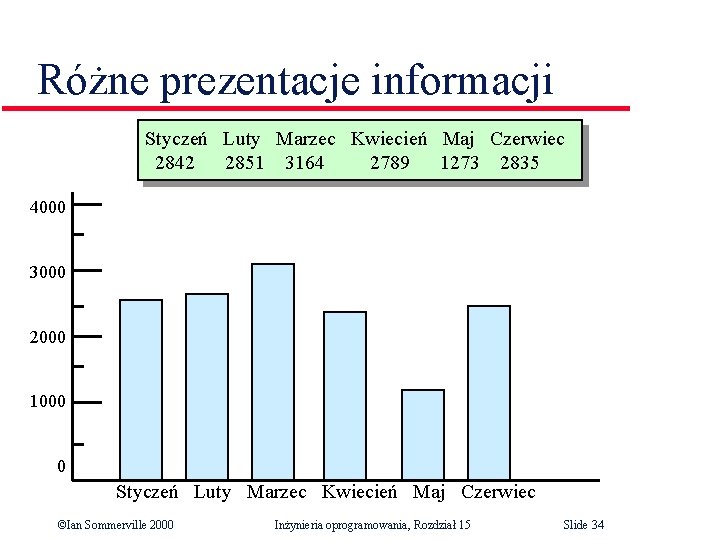 Różne prezentacje informacji

| Styczeń | Luty | Marzec | Kwiecień | Maj | Czerwiec |
|---|---|---|---|---|---|
| 2842 | 2851 | 3164 | 2789 | 1273 | 2835 |

4000
3000
2000
1000
0

Styczeń Luty Marzec Kwiecień Maj Czerwiec

©Ian Sommerville 2000 Inżynieria oprogramowania, Rozdział 15 Slide 34